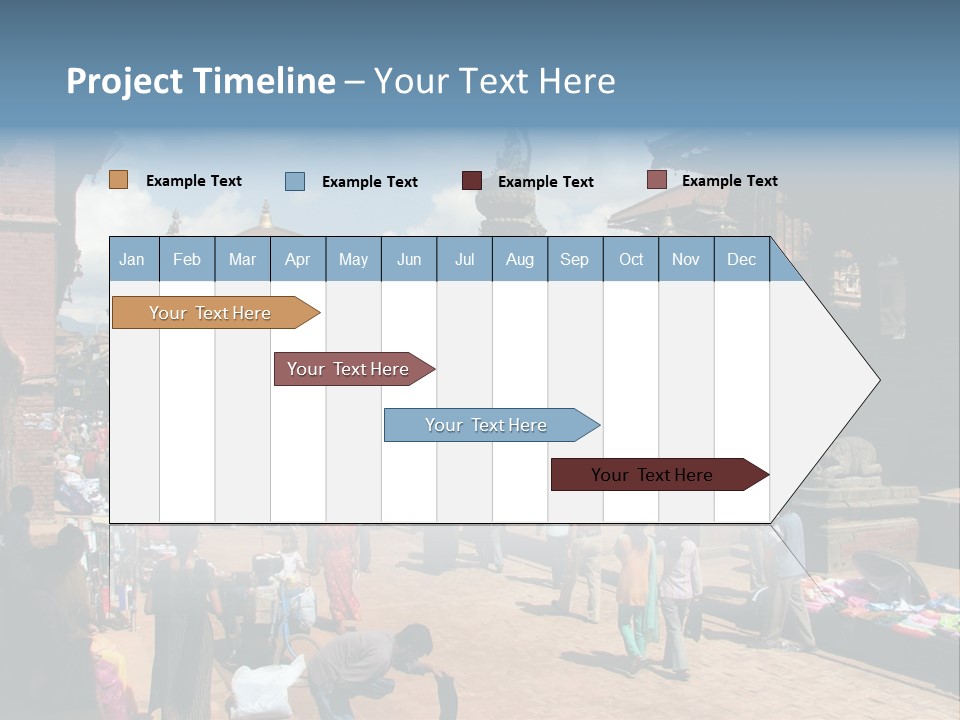 Project Timeline – Your Text Here

Example Text Example Text Example Text Example Text

| Jan | Feb | Mar | Apr | May | Jun | Jul | Aug | Sep | Oct | Nov | Dec |
|---|---|---|---|---|---|---|---|---|---|---|---|

Your Text Here

Your Text Here

Your Text Here

Your Text Here